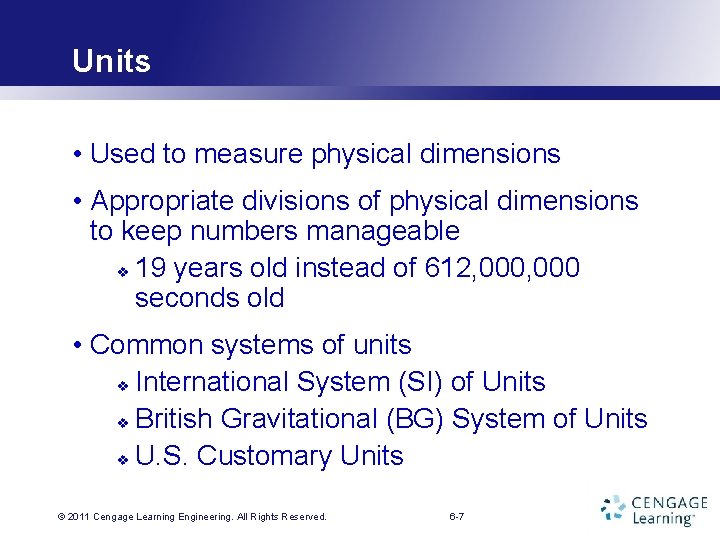 Units

• Used to measure physical dimensions

• Appropriate divisions of physical dimensions to keep numbers manageable

❖ 19 years old instead of 612,000,000 seconds old

• Common systems of units

❖ International System (SI) of Units

❖ British Gravitational (BG) System of Units

❖ U.S. Customary Units

© 2011 Cengage Learning Engineering. All Rights Reserved.

6-7

CENGAGE Learning™